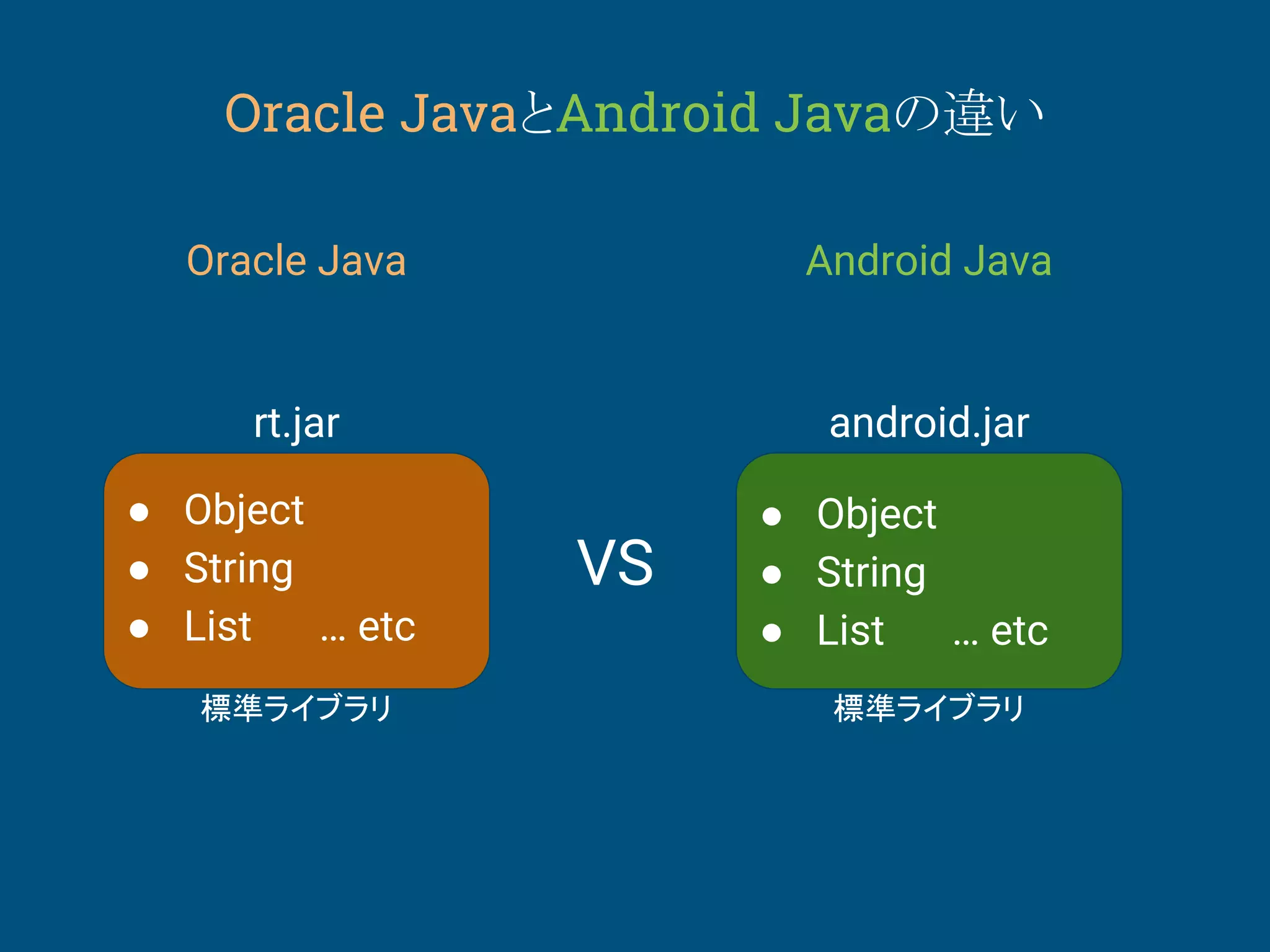 Oracle JavaとAndroid Javaの違い

Oracle Java

rt.jar

- Object
- String
- List … etc

標準ライブラリ

VS

Android Java

android.jar

- Object
- String
- List … etc

標準ライブラリ